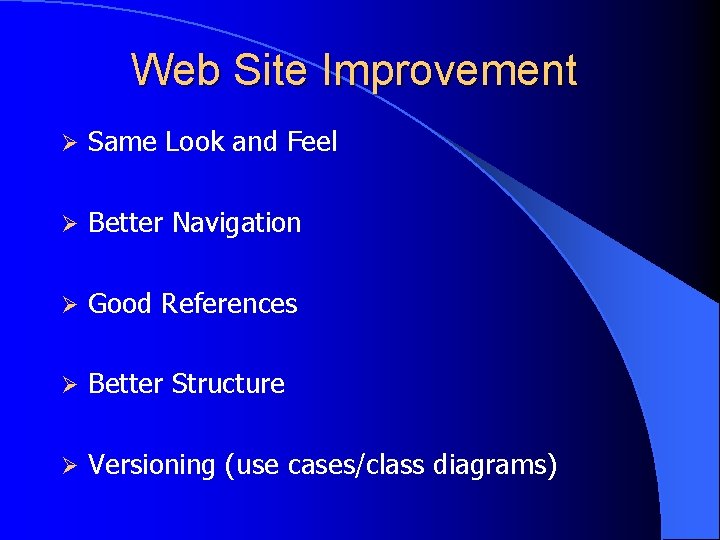 Web Site Improvement

➢ Same Look and Feel

➢ Better Navigation

➢ Good References

➢ Better Structure

➢ Versioning (use cases/class diagrams)